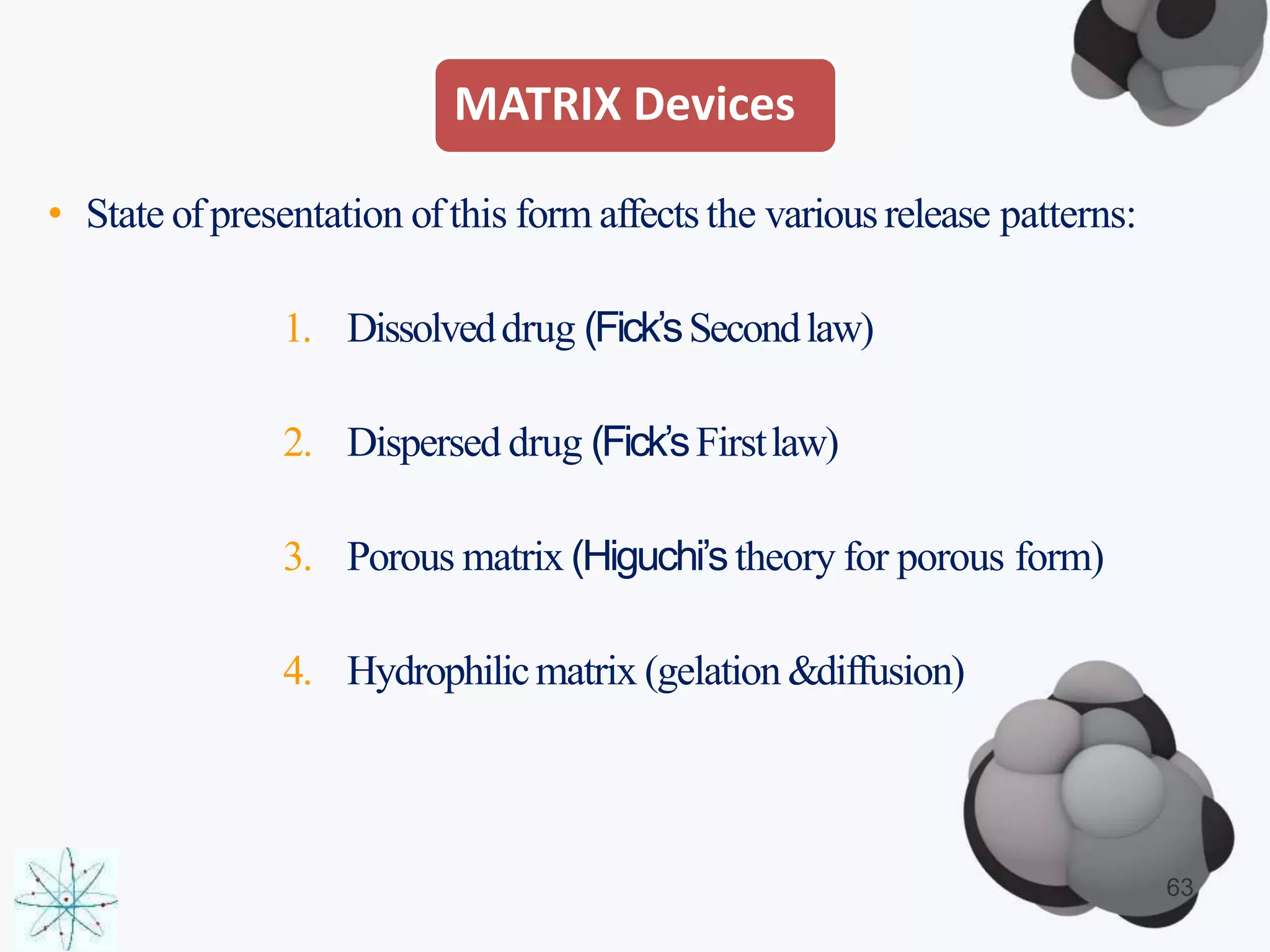 MATRIX Devices

• State of presentation of this form affects the various release patterns:

1. Dissolved drug (Fick's Second law)

2. Dispersed drug (Fick's First law)

3. Porous matrix (Higuchi's theory for porous form)

4. Hydrophilic matrix (gelation &diffusion)

63